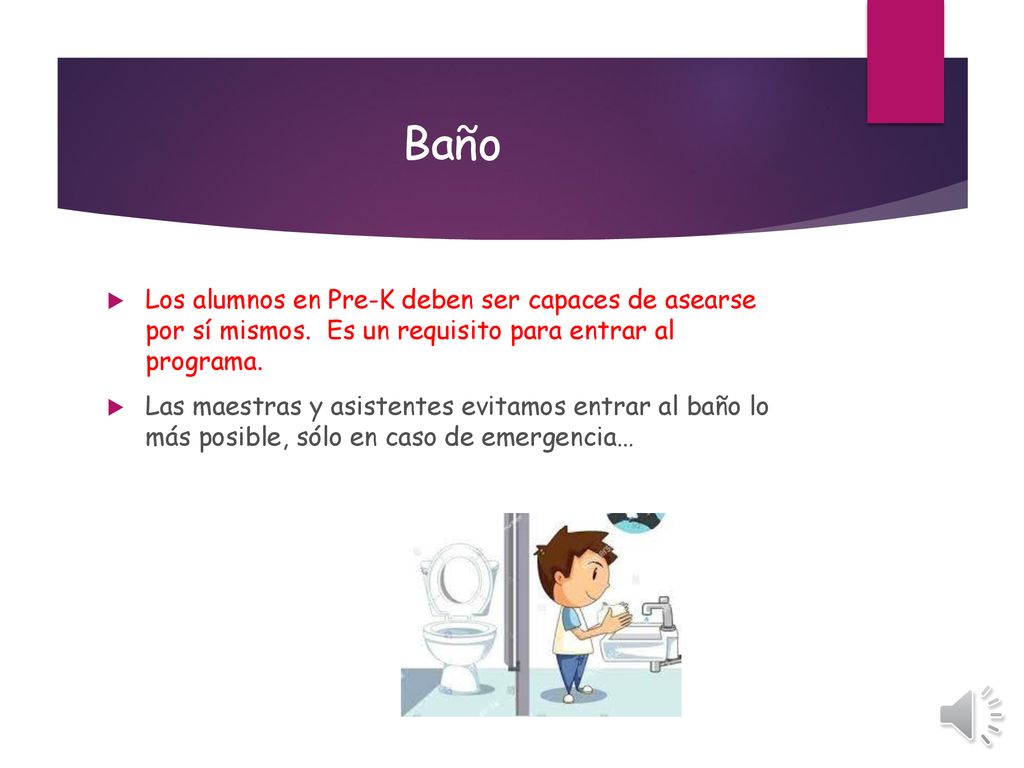 Baño

Los alumnos en Pre-K deben ser capaces de asearse por sí mismos. Es un requisito para entrar al programa.

Las maestras y asistentes evitamos entrar al baño lo más posible, sólo en caso de emergencia…